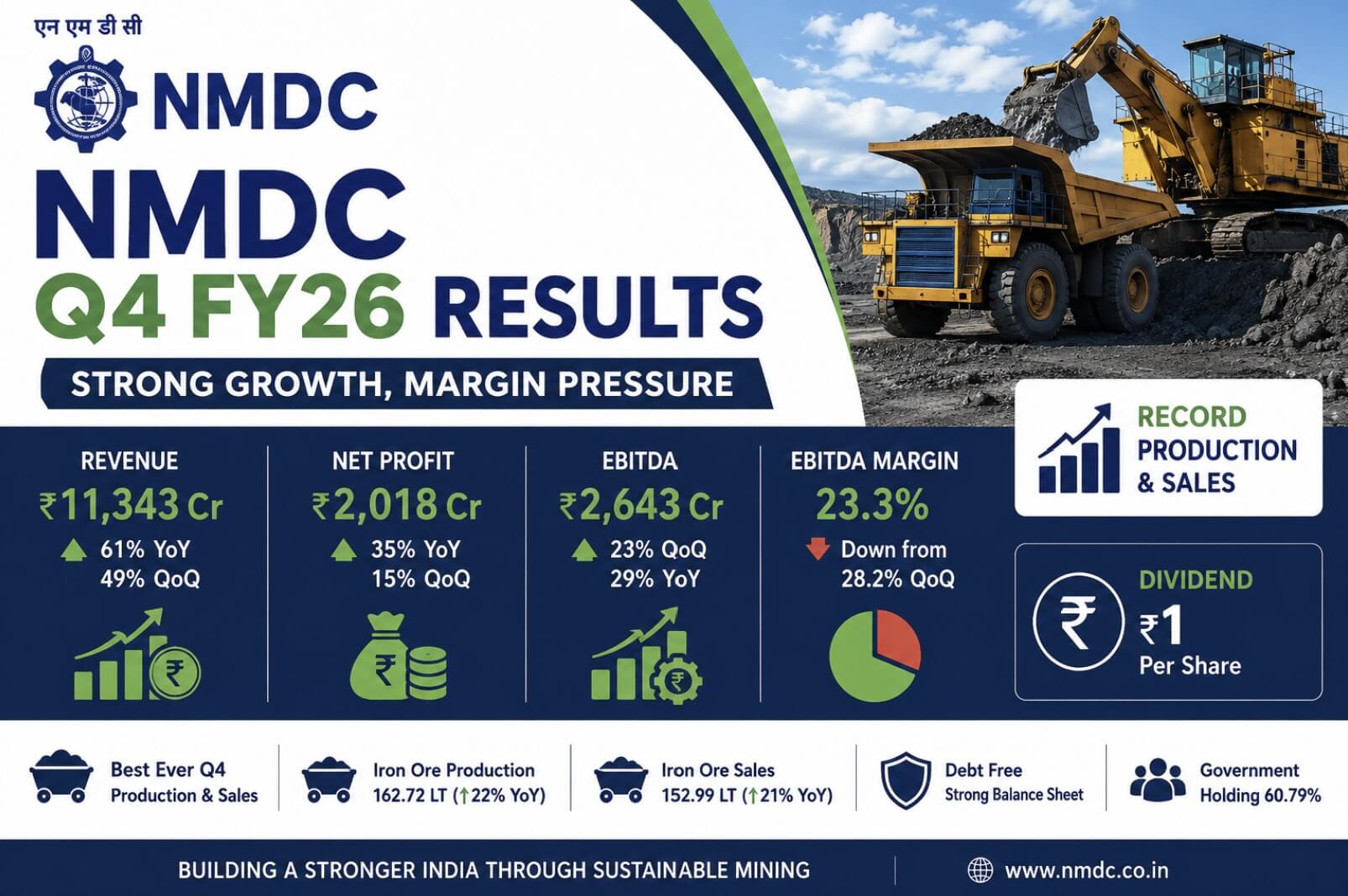 एन एम डी सी

NMDC

NMDC
Q4 FY26 RESULTS

STRONG GROWTH, MARGIN PRESSURE

REVENUE
₹11,343 Cr
61% YoY
49% QoQ

NET PROFIT
₹2,018 Cr
35% YoY
15% QoQ

EBITDA
₹2,643 Cr
23% QoQ
29% YoY

EBITDA MARGIN
23.3%
Down from
28.2% QoQ

RECORD PRODUCTION & SALES

DIVIDEND
₹1
Per Share

Best Ever Q4 Production & Sales

Iron Ore Production
162.72 LT (↑22% YoY)

Iron Ore Sales
152.99 LT (↑21% YoY)

Debt Free
Strong Balance Sheet

Government
Holding 60.79%

BUILDING A STRONGER INDIA THROUGH SUSTAINABLE MINING

www.nmdc.co.in